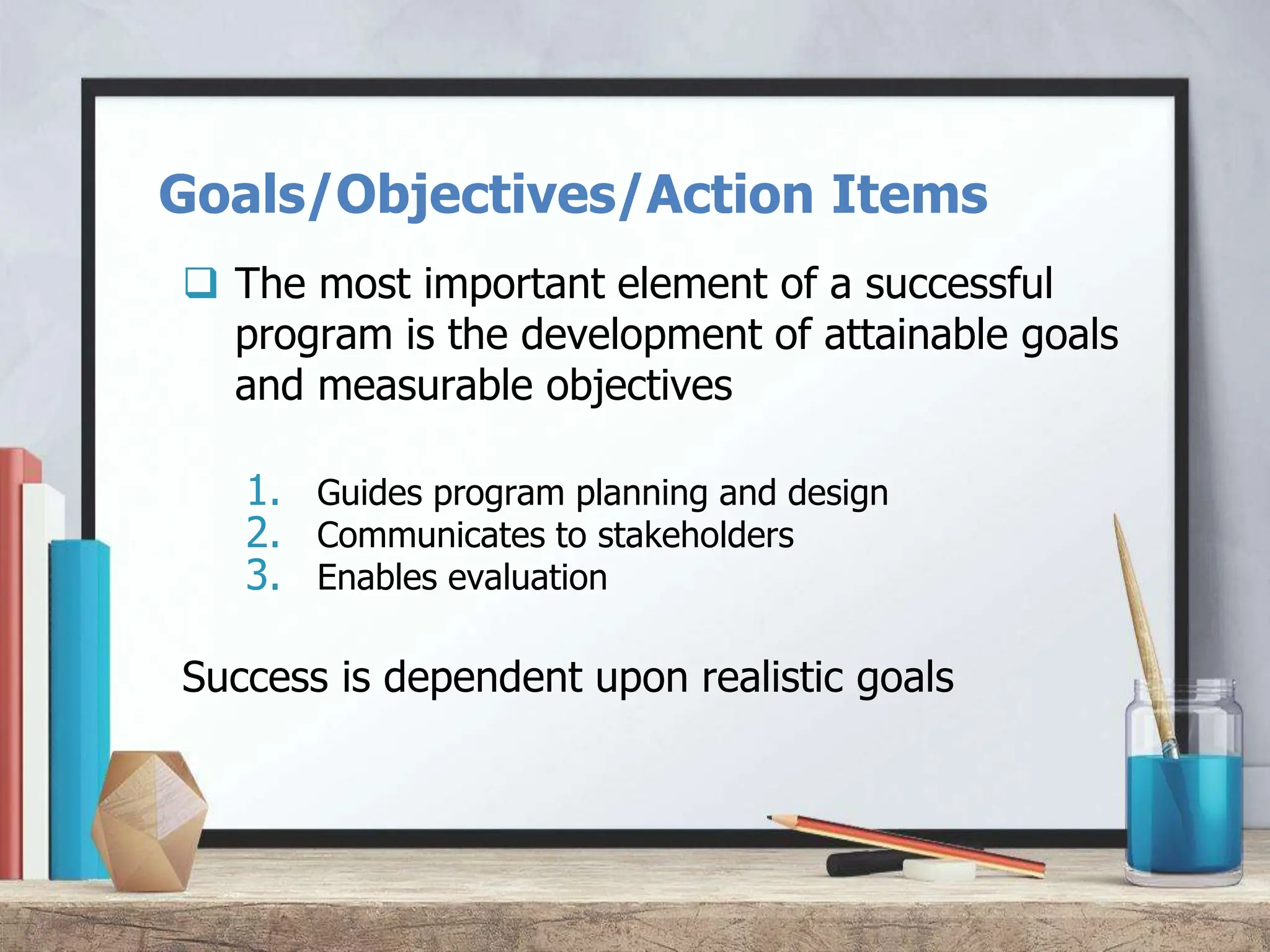 Goals/Objectives/Action Items

❑ The most important element of a successful program is the development of attainable goals and measurable objectives

1. Guides program planning and design
2. Communicates to stakeholders
3. Enables evaluation

Success is dependent upon realistic goals